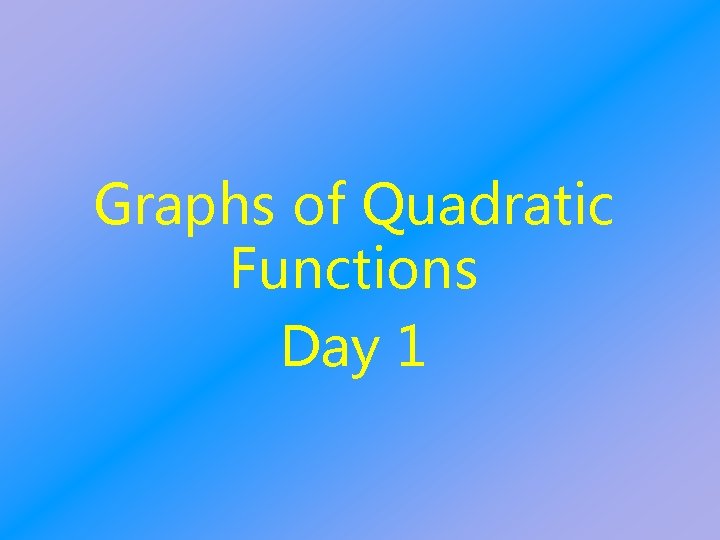 Graphs of Quadratic Functions

Day 1